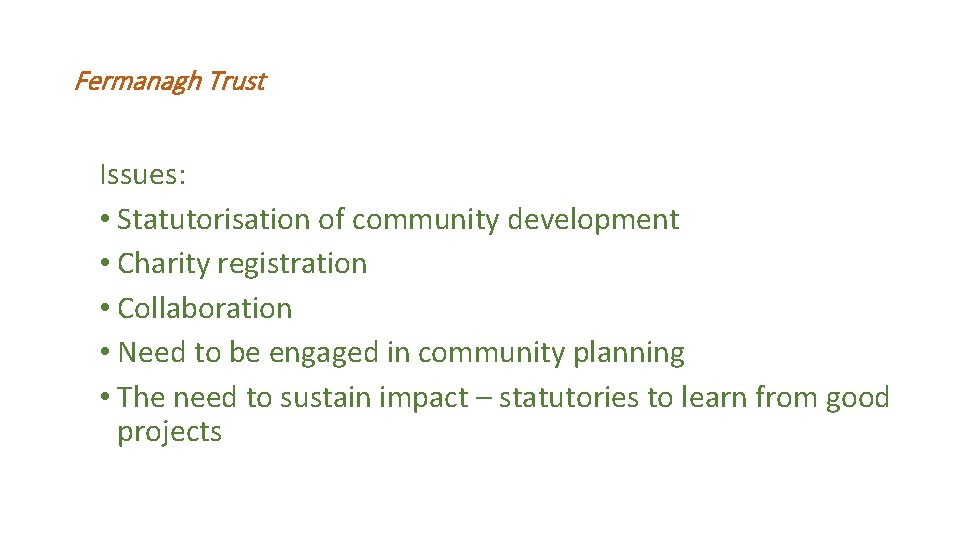 Fermanagh Trust

Issues:
• Statutorisation of community development
• Charity registration
• Collaboration
• Need to be engaged in community planning
• The need to sustain impact – statutories to learn from good projects